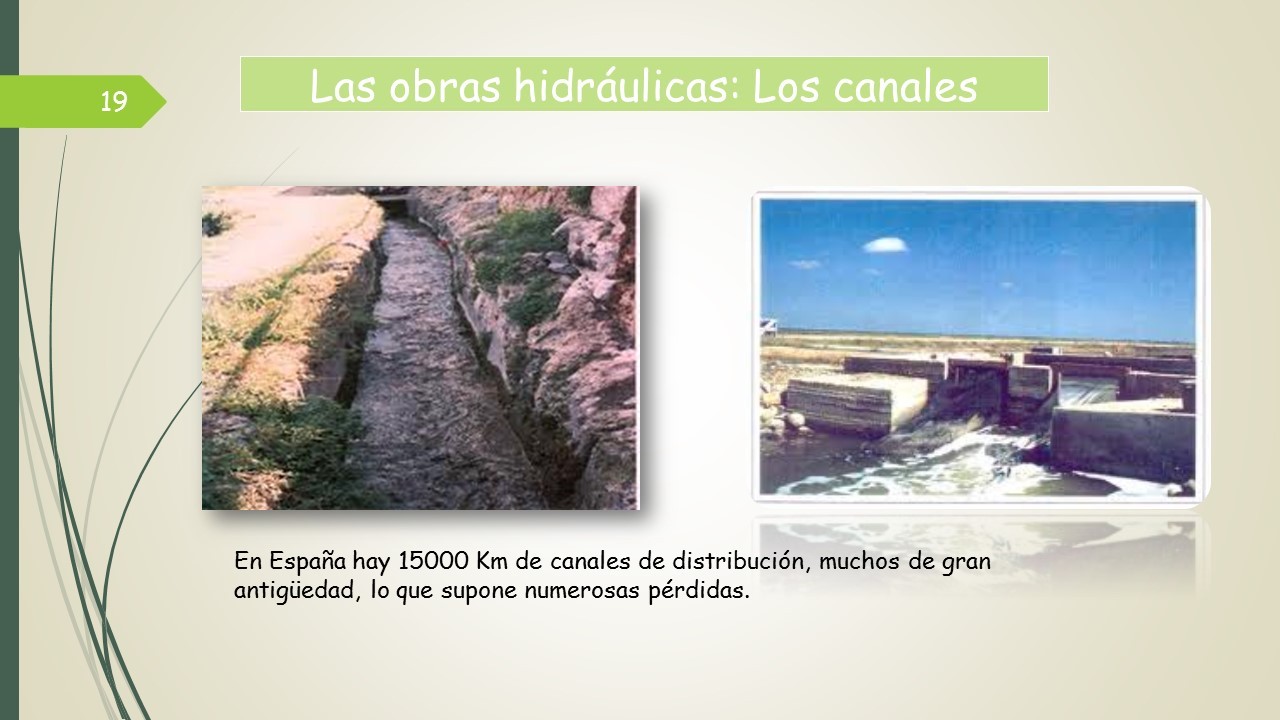 19

Las obras hidráulicas: Los canales

En España hay 15000 Km de canales de distribución, muchos de gran antigüedad, lo que supone numerosas pérdidas.